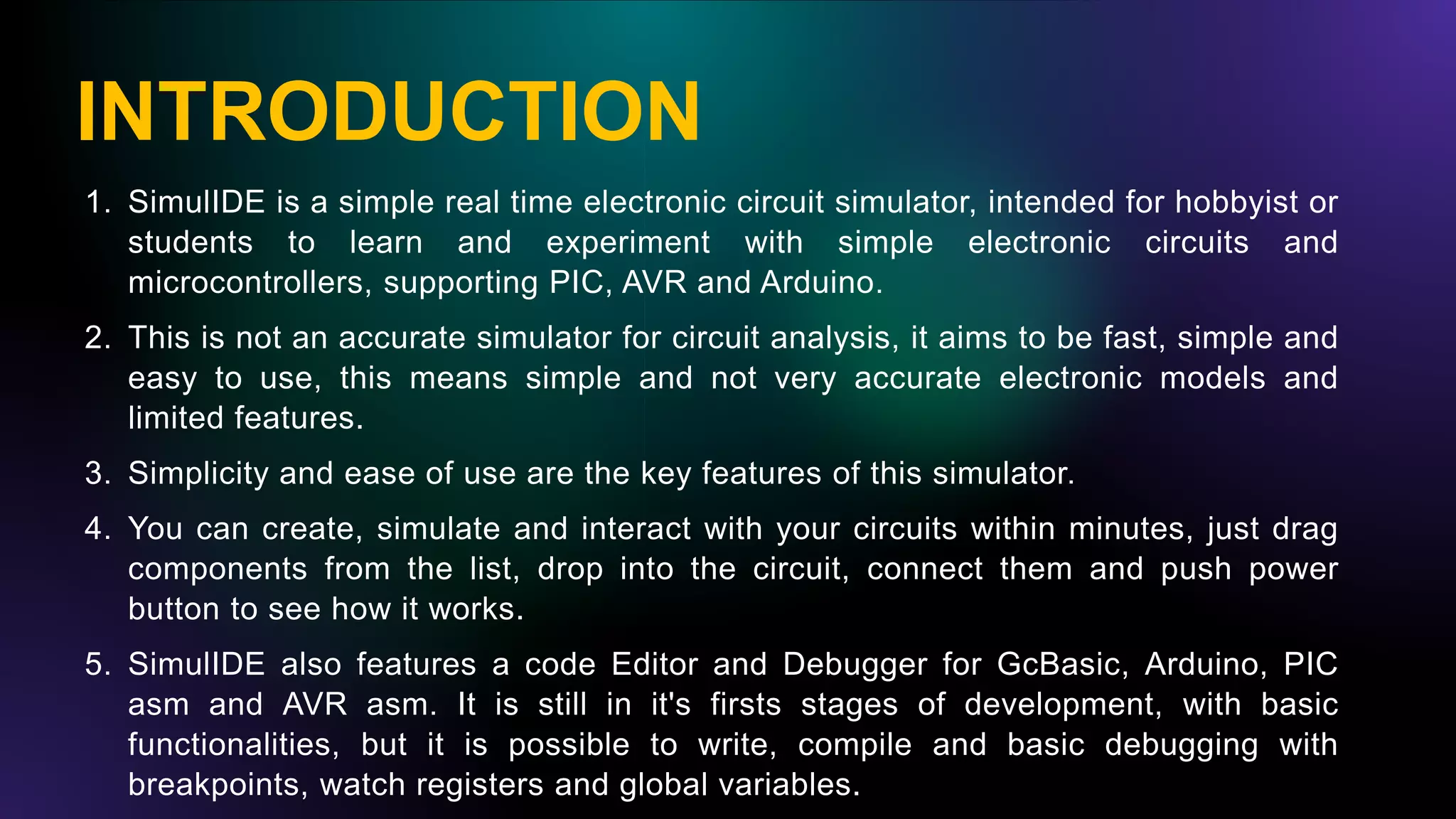 INTRODUCTION

1. SimulIDE is a simple real time electronic circuit simulator, intended for hobbyist or students to learn and experiment with simple electronic circuits and microcontrollers, supporting PIC, AVR and Arduino.

2. This is not an accurate simulator for circuit analysis, it aims to be fast, simple and easy to use, this means simple and not very accurate electronic models and limited features.

3. Simplicity and ease of use are the key features of this simulator.

4. You can create, simulate and interact with your circuits within minutes, just drag components from the list, drop into the circuit, connect them and push power button to see how it works.

5. SimulIDE also features a code Editor and Debugger for GcBasic, Arduino, PIC asm and AVR asm. It is still in it's firsts stages of development, with basic functionalities, but it is possible to write, compile and basic debugging with breakpoints, watch registers and global variables.